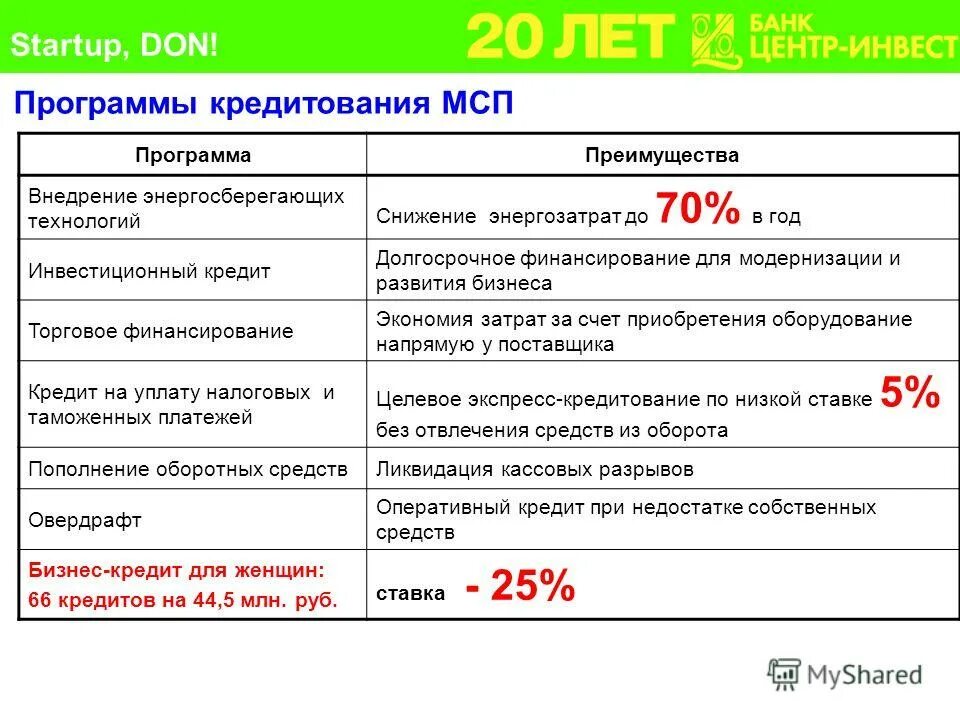 Startup, DON!

20 ЛЕТ БАНК ЦЕНТР-ИНВЕСТ

Программы кредитования МСП

| Программа | Преимущества |
|---|---|
| Внедрение энергосберегающих технологий | Снижение энергозатрат до 70% в год |
| Инвестиционный кредит | Долгосрочное финансирование для модернизации и развития бизнеса |
| Торговое финансирование | Экономия затрат за счет приобретения оборудование напрямую у поставщика |
| Кредит на уплату налоговых и таможенных платежей | Целевое экспресс-кредитование по низкой ставке 5% без отвлечения средств из оборота |
| Пополнение оборотных средств | Ликвидация кассовых разрывов |
| Овердрафт | Оперативный кредит при недостатке собственных средств |
| Бизнес-кредит для женщин: 66 кредитов на 44,5 млн. руб. | ставка - 25% |

MyShared